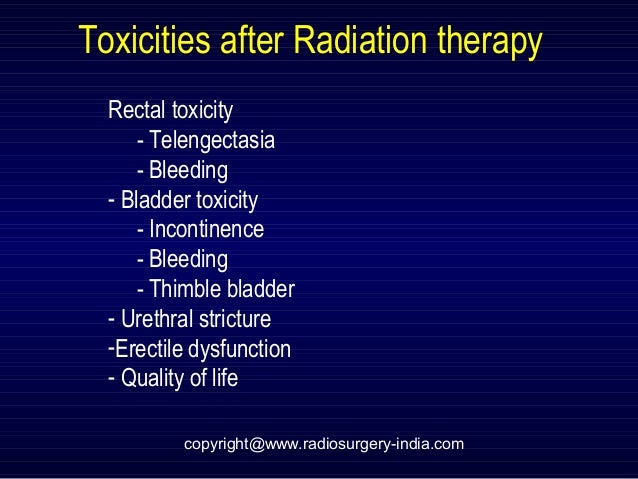 Toxicities after Radiation therapy

Rectal toxicity
- Telengectasia
- Bleeding
- Bladder toxicity
- Incontinence
- Bleeding
- Thimble bladder
- Urethral stricture
-Erectile dysfunction
- Quality of life

copyright@www.radiosurgery-india.com